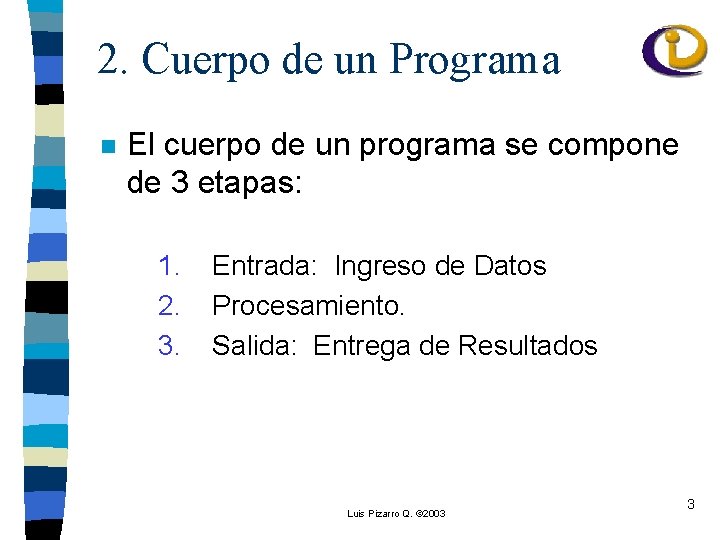 2. Cuerpo de un Programa

El cuerpo de un programa se compone de 3 etapas:

1. Entrada: Ingreso de Datos
2. Procesamiento.
3. Salida: Entrega de Resultados

Luis Pizarro Q. ©2003

3